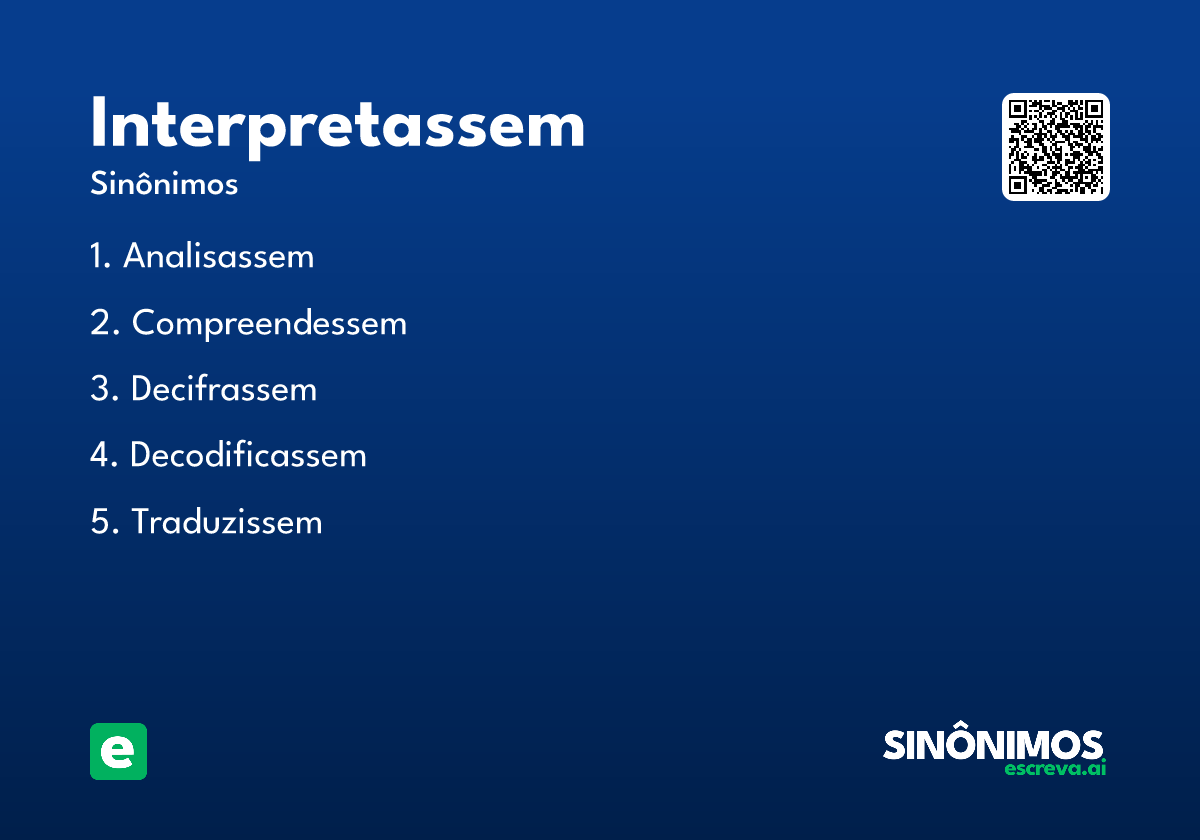 Interpretassem
Sinônimos

1. Analisassem
2. Compreendessem
3. Decifrassem
4. Decodificassem
5. Traduzissem

e

SINÔNIMOS
escreva.ai